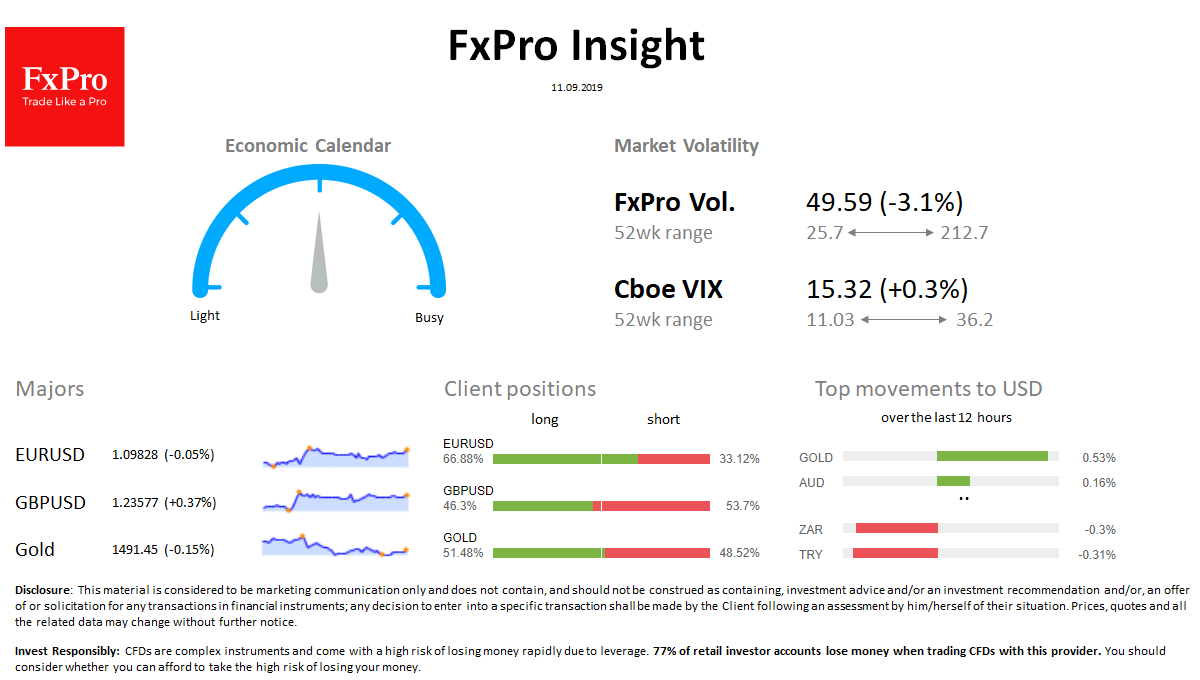 FxPro
Trade Like a Pro

FxPro Insight

11.09.2019

Economic Calendar

Light

Busy

Market Volatility

FxPro Vol.
52wk range

49.59 (-3.1%)
25.7 ⟷ 212.7

Cboe VIX
52wk range

15.32 (+0.3%)
11.03 ⟷ 36.2

Majors

EURUSD 1.09828 (-0.05%)

GBPUSD 1.23577 (+0.37%)

Gold 1491.45 (-0.15%)

Client positions

long short

EURUSD
66.88% 33.12%

GBPUSD
46.3% 53.7%

GOLD
51.48% 48.52%

Top movements to USD

over the last 12 hours

GOLD 0.53%

AUD 0.16%

..

ZAR -0.3%

TRY -0.31%

Disclosure: This material is considered to be marketing communication only and does not contain, and should not be construed as containing, investment advice and/or an investment recommendation and/or, an offer of or solicitation for any transactions in financial instruments; any decision to enter into a specific transaction shall be made by the Client following an assessment by him/herself of their situation. Prices, quotes and all the related data may change without further notice.

Invest Responsibly: CFDs are complex instruments and come with a high risk of losing money rapidly due to leverage. 77% of retail investor accounts lose money when trading CFDs with this provider. You should consider whether you can afford to take the high risk of losing your money.